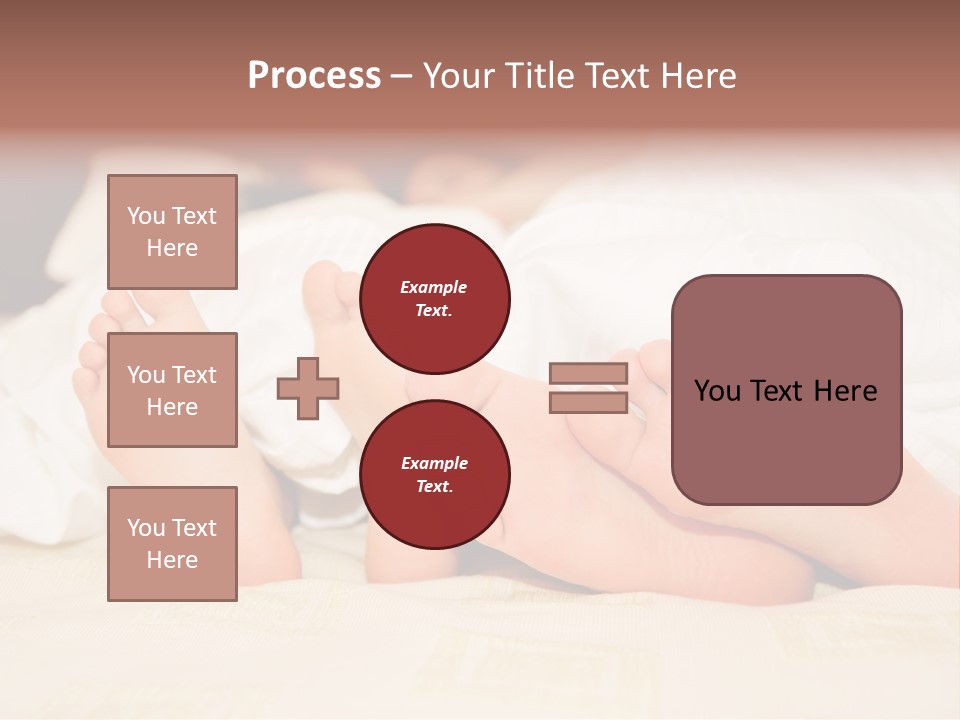 Process – Your Title Text Here

You Text Here

You Text Here

You Text Here

Example Text.

Example Text.

You Text Here